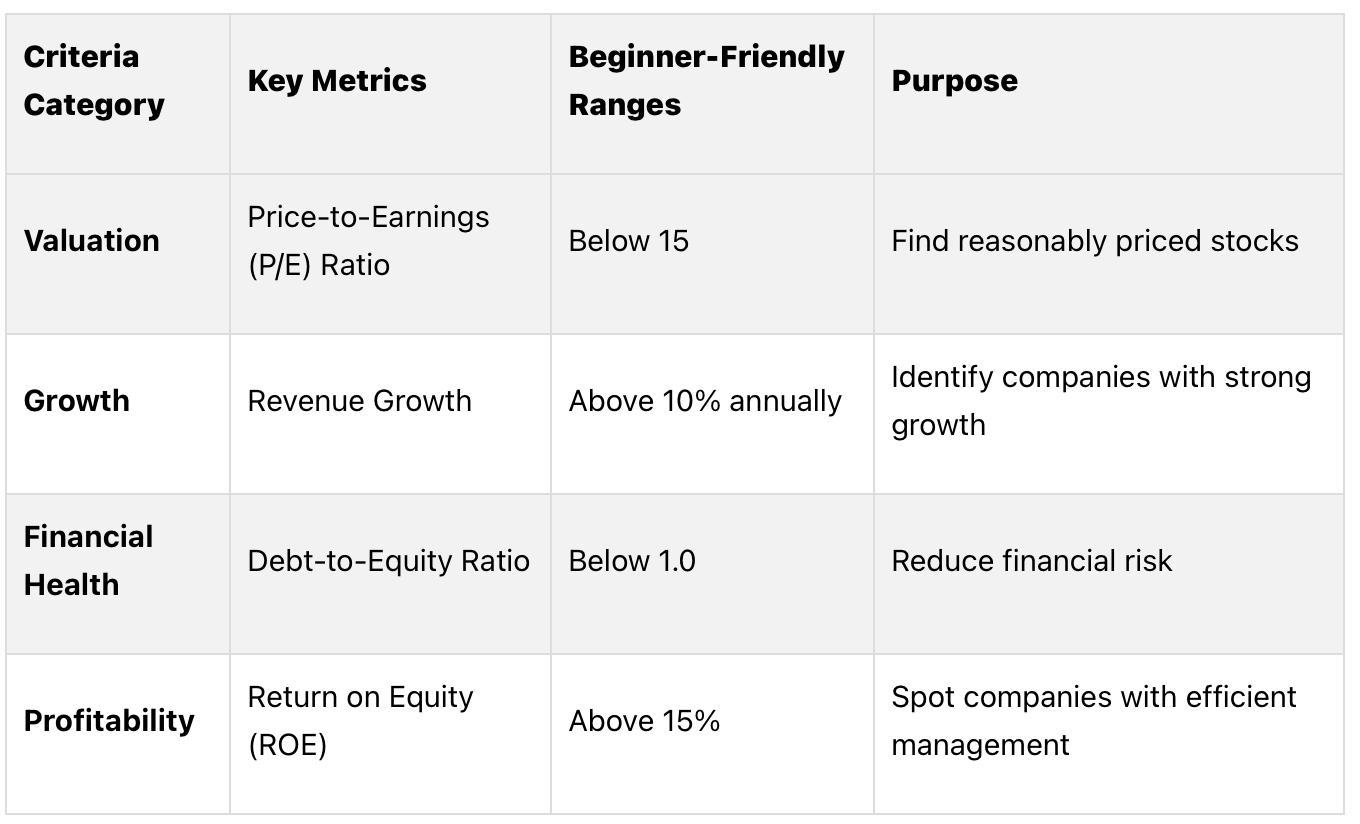 | Criteria Category | Key Metrics | Beginner-Friendly Ranges | Purpose |
|---|---|---|---|
| Valuation | Price-to-Earnings (P/E) Ratio | Below 15 | Find reasonably priced stocks |
| Growth | Revenue Growth | Above 10% annually | Identify companies with strong growth |
| Financial Health | Debt-to-Equity Ratio | Below 1.0 | Reduce financial risk |
| Profitability | Return on Equity (ROE) | Above 15% | Spot companies with efficient management |